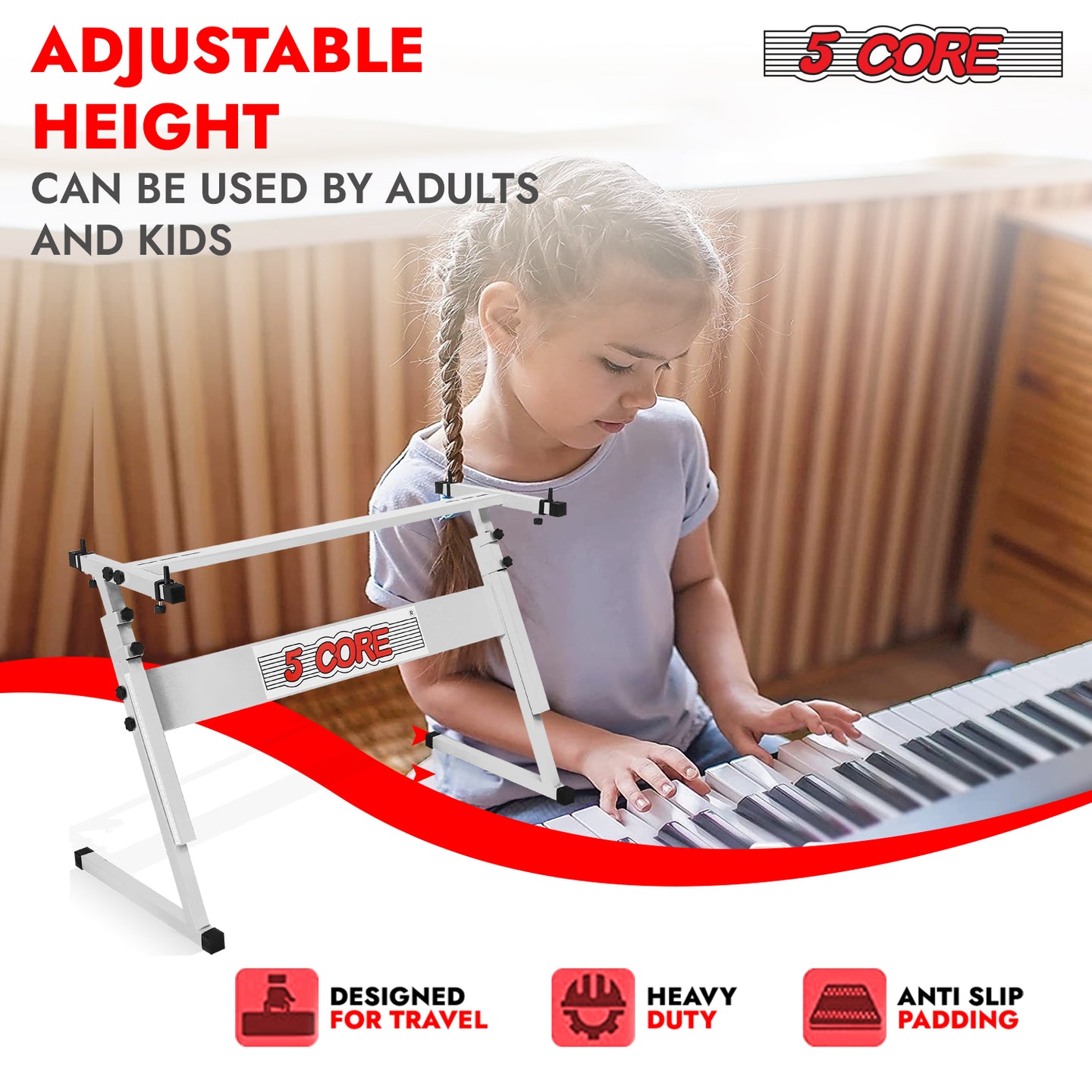 ADJUSTABLE HEIGHT

CAN BE USED BY ADULTS AND KIDS

5 CORE

5 CORE

DESIGNED FOR TRAVEL

HEAVY DUTY

ANTI SLIP PADDING